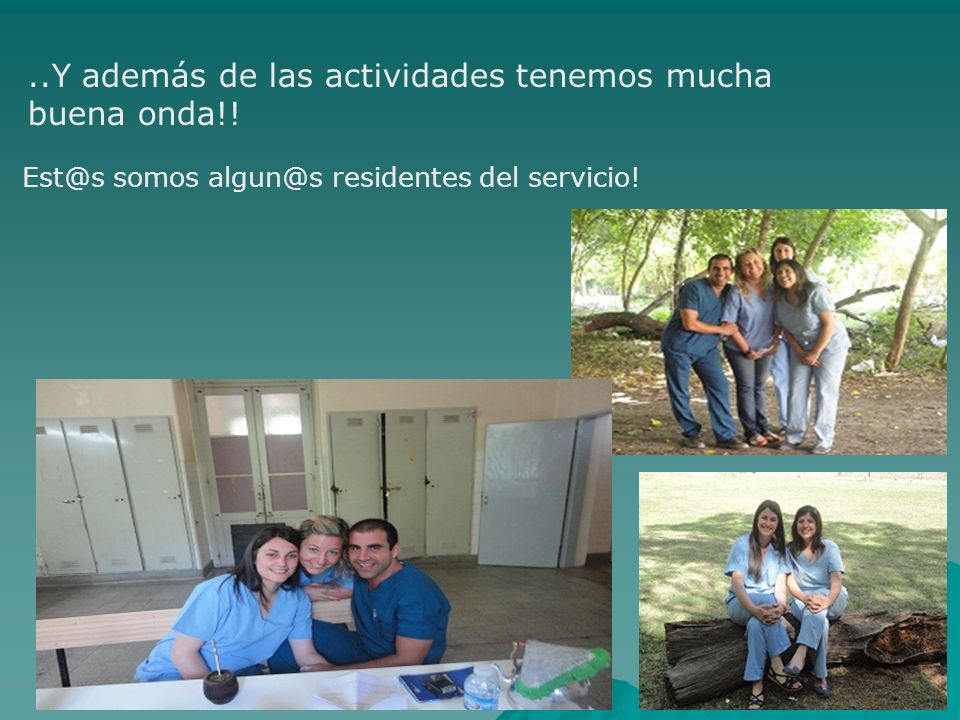 ..Y además de las actividades tenemos mucha buena onda!!

Est@s somos algun@s residentes del servicio!